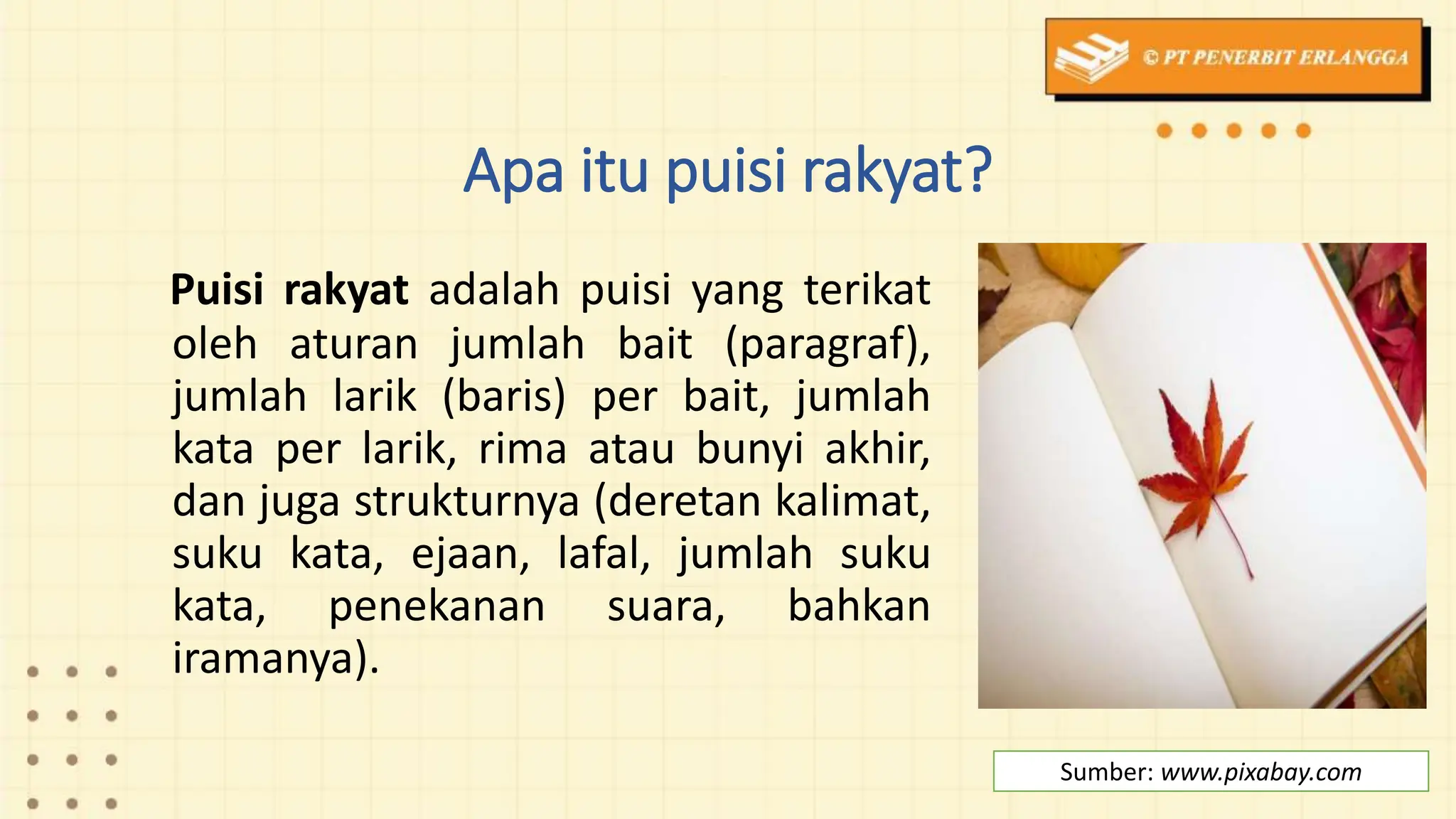 © PT PENERBIT ERLANGGA

Apa itu puisi rakyat?

Puisi rakyat adalah puisi yang terikat oleh aturan jumlah bait (paragraf), jumlah larik (baris) per bait, jumlah kata per larik, rima atau bunyi akhir, dan juga strukturnya (deretan kalimat, suku kata, ejaan, lafal, jumlah suku kata, penekanan suara, bahkan iramanya).

Sumber: www.pixabay.com